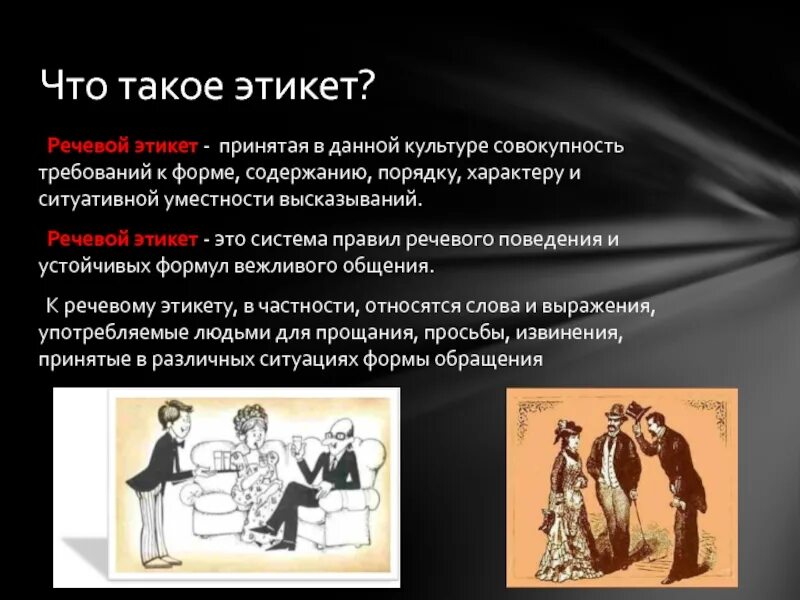 Что такое этикет?

Речевой этикет - принятая в данной культуре совокупность требований к форме, содержанию, порядку, характеру и ситуативной уместности высказываний.

Речевой этикет - это система правил речевого поведения и устойчивых формул вежливого общения.

К речевому этикету, в частности, относятся слова и выражения, употребляемые людьми для прощания, просьбы, извинения, принятые в различных ситуациях формы обращения